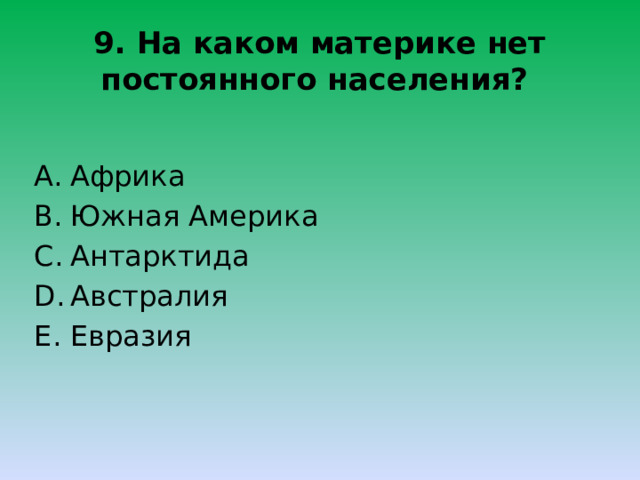 9. На каком материке нет постоянного населения?

A. Африка
B. Южная Америка
C. Антарктида
D. Австралия
E. Евразия